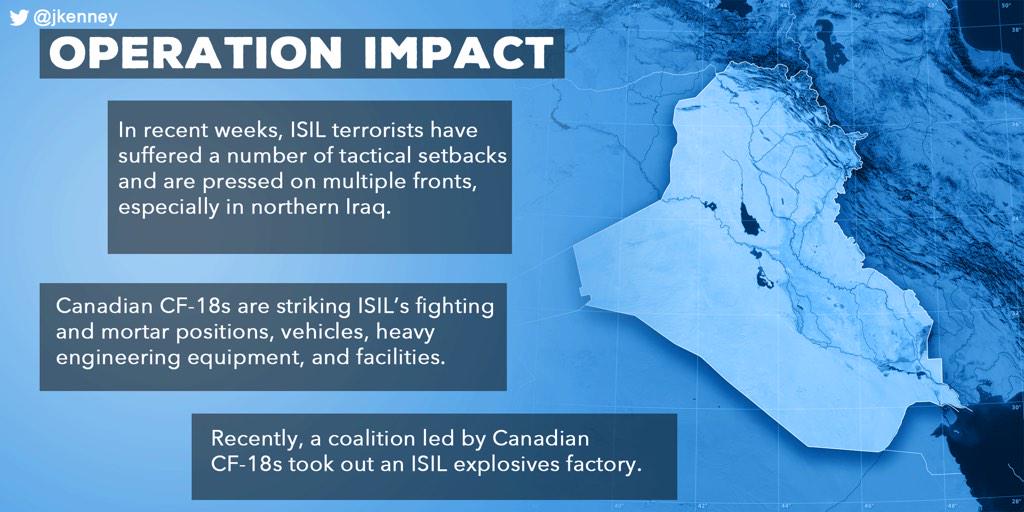 @jkenney

OPERATION IMPACT

In recent weeks, ISIL terrorists have suffered a number of tactical setbacks and are pressed on multiple fronts, especially in northern Iraq.

Canadian CF-18s are striking ISIL's fighting and mortar positions, vehicles, heavy engineering equipment, and facilities.

Recently, a coalition led by Canadian CF-18s took out an ISIL explosives factory.